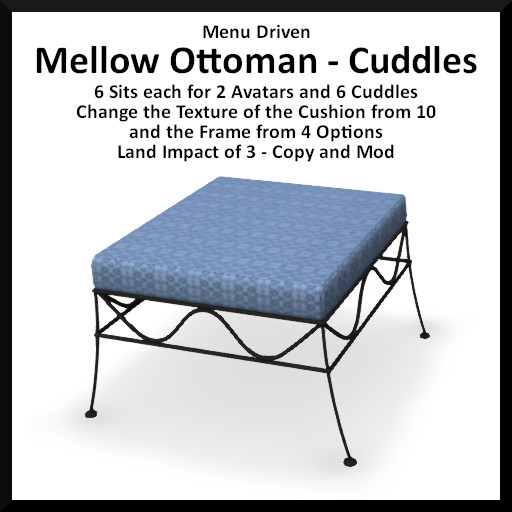 Menu Driven
Mellow Ottoman - Cuddles
6 Sits each for 2 Avatars and 6 Cuddles
Change the Texture of the Cushion from 10 and the Frame from 4 Options
Land Impact of 3 - Copy and Mod